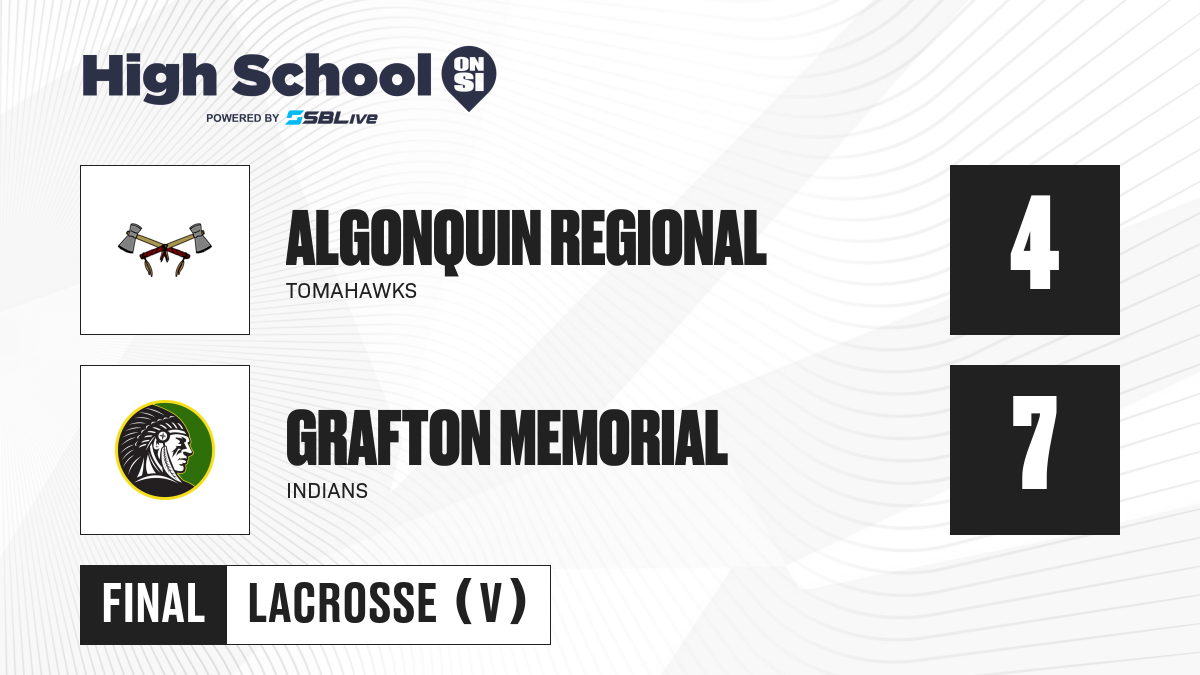 High School ON SI
POWERED BY SBLive

ALGONQUIN REGIONAL
TOMAHAWKS
4

GRAFTON MEMORIAL
INDIANS
7

FINAL LACROSSE (V)